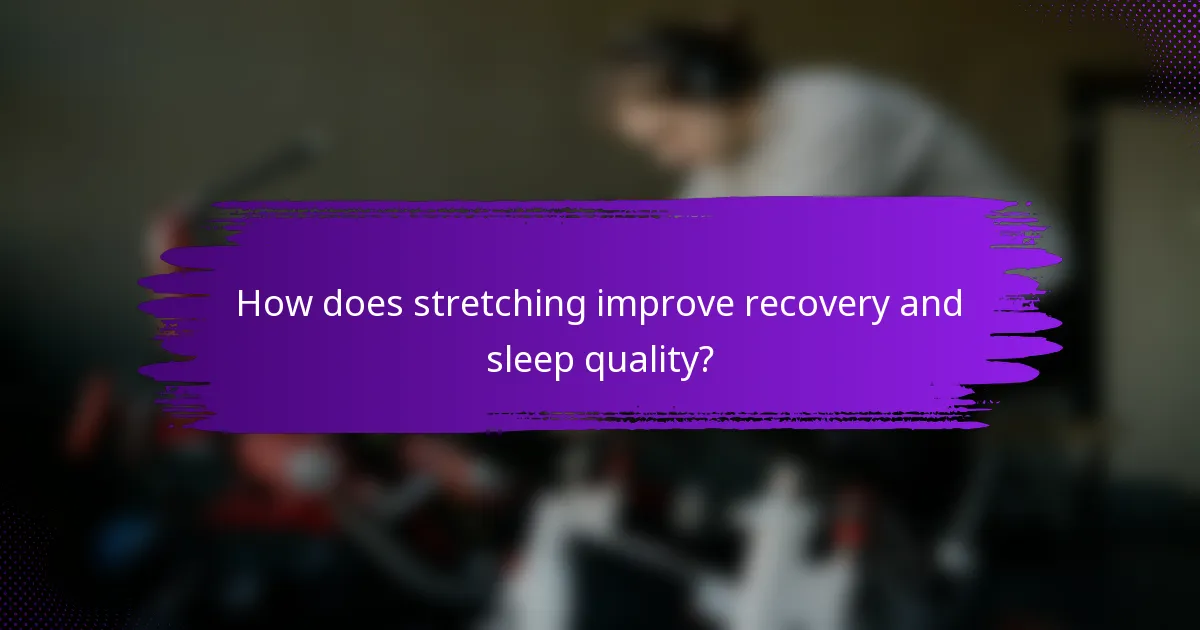 How does stretching improve recovery and sleep quality?